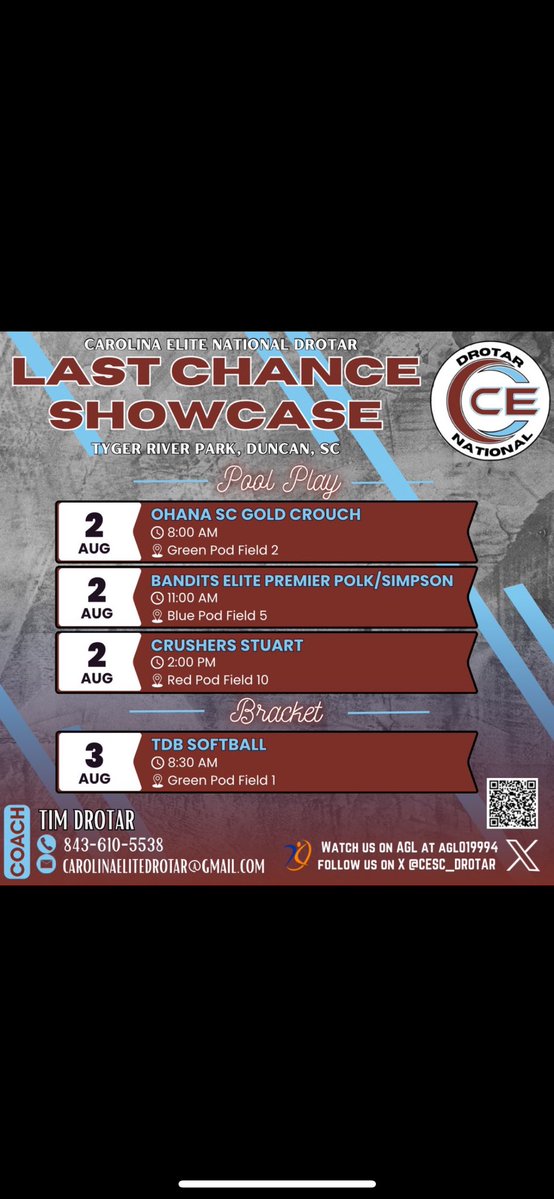 CAROLINA ELITE NATIONAL DROTAR
LAST CHANCE SHOWCASE
TYGER RIVER PARK, DUNCAN, SC

DROTAR
CE
NATIONAL

Pool Play

2 AUG
OHANA SC GOLD CROUCH
8:00 AM
Green Pod Field 2

2 AUG
BANDITS ELITE PREMIER POLK/SIMPSON
11:00 AM
Blue Pod Field 5

2 AUG
CRUSHERS STUART
2:00 PM
Red Pod Field 10

Bracket

3 AUG
TDB SOFTBALL
8:30 AM
Green Pod Field 1

COACH
TIM DROTAR
843-610-5538
CAROLINAELITEDROTAR@GMAIL.COM

WATCH US ON AGL AT AGL019994
FOLLOW US ON X @CESC_DROTAR